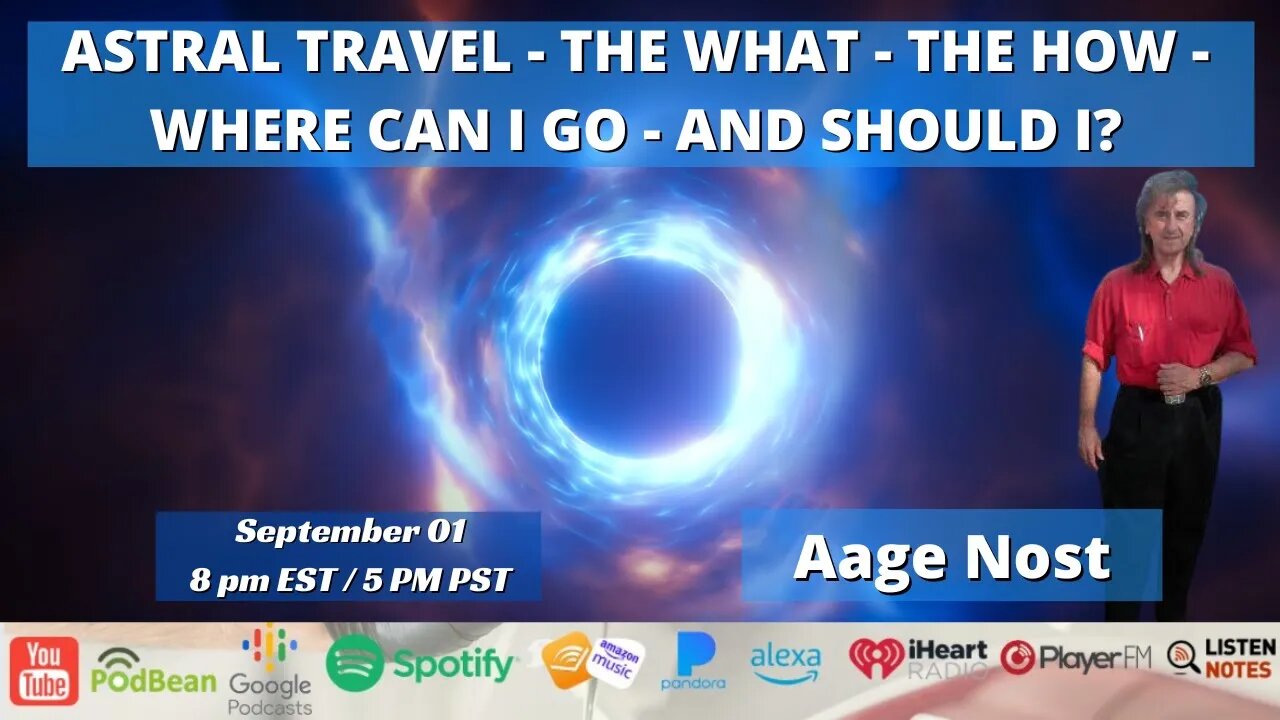 ASTRAL TRAVEL - THE WHAT - THE HOW - WHERE CAN I GO - AND SHOULD I?

September 01
8 pm EST / 5 PM PST

Aage Nost

You Tube PodBean Google Podcasts Spotify amazon music pandora alexa iHeart RADIO PlayerFM LISTEN NOTES